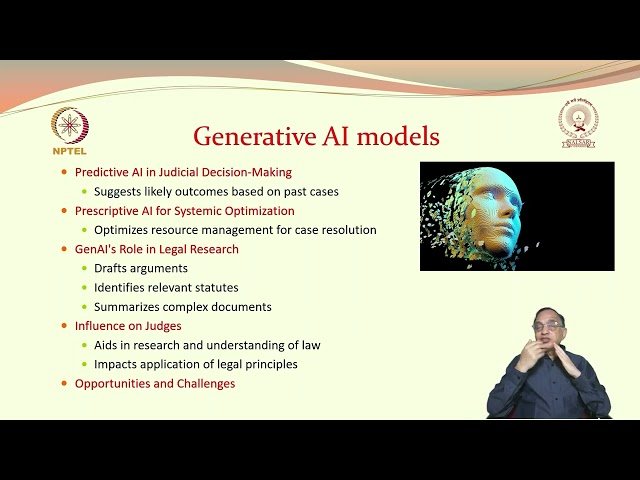 NPTEL

NALSAR

Generative AI models

- Predictive AI in Judicial Decision-Making
  - Suggests likely outcomes based on past cases
- Prescriptive AI for Systemic Optimization
  - Optimizes resource management for case resolution
- GenAI's Role in Legal Research
  - Drafts arguments
  - Identifies relevant statutes
  - Summarizes complex documents
- Influence on Judges
  - Aids in research and understanding of law
  - Impacts application of legal principles
- Opportunities and Challenges